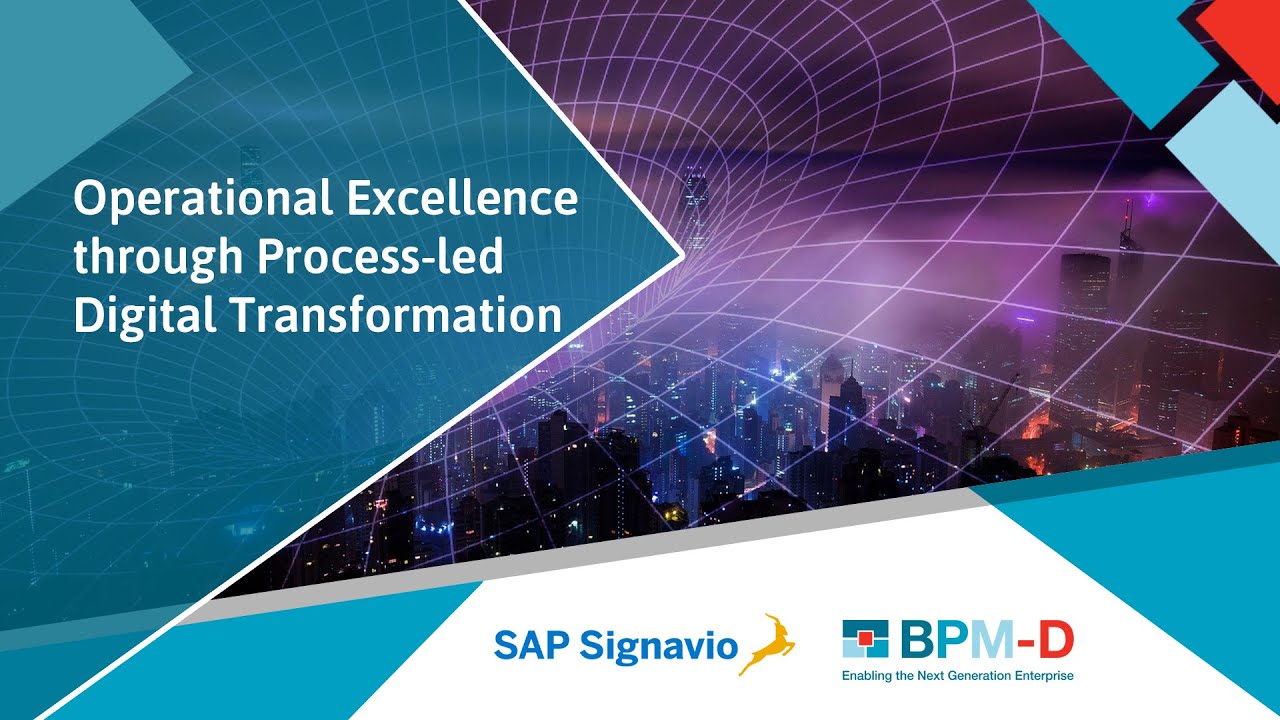 Operational Excellence through Process-led Digital Transformation

SAP Signavio

BPM-D
Enabling the Next Generation Enterprise